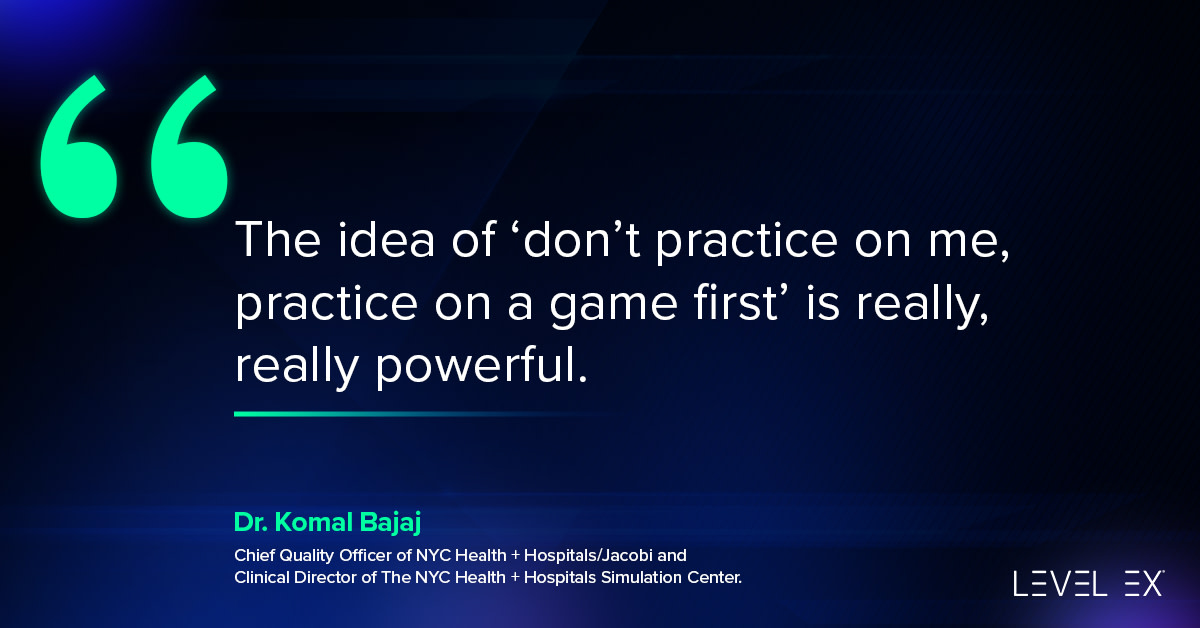 “

The idea of ‘don’t practice on me, practice on a game first’ is really, really powerful.

Dr. Komal Bajaj

Chief Quality Officer of NYC Health + Hospitals/Jacobi and Clinical Director of The NYC Health + Hospitals Simulation Center.

LEVEL EX